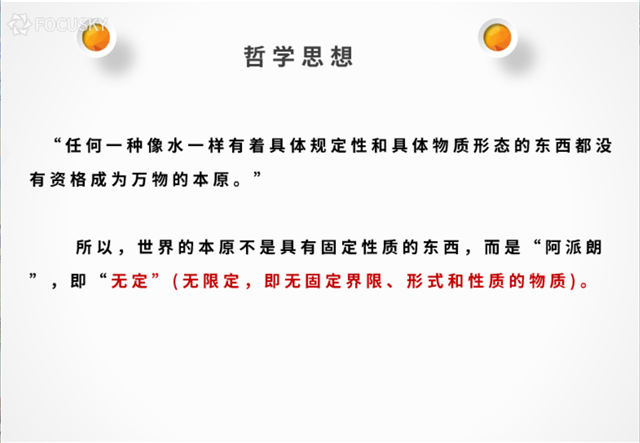 FOCUSKY

哲学思想

“任何一种像水一样有着具体规定性和具体物质形态的东西都没有资格成为万物的本原。”

所以，世界的本原不是具有固定性质的东西，而是“阿派朗”，即“无定”(无限定，即无固定界限、形式和性质的物质)。